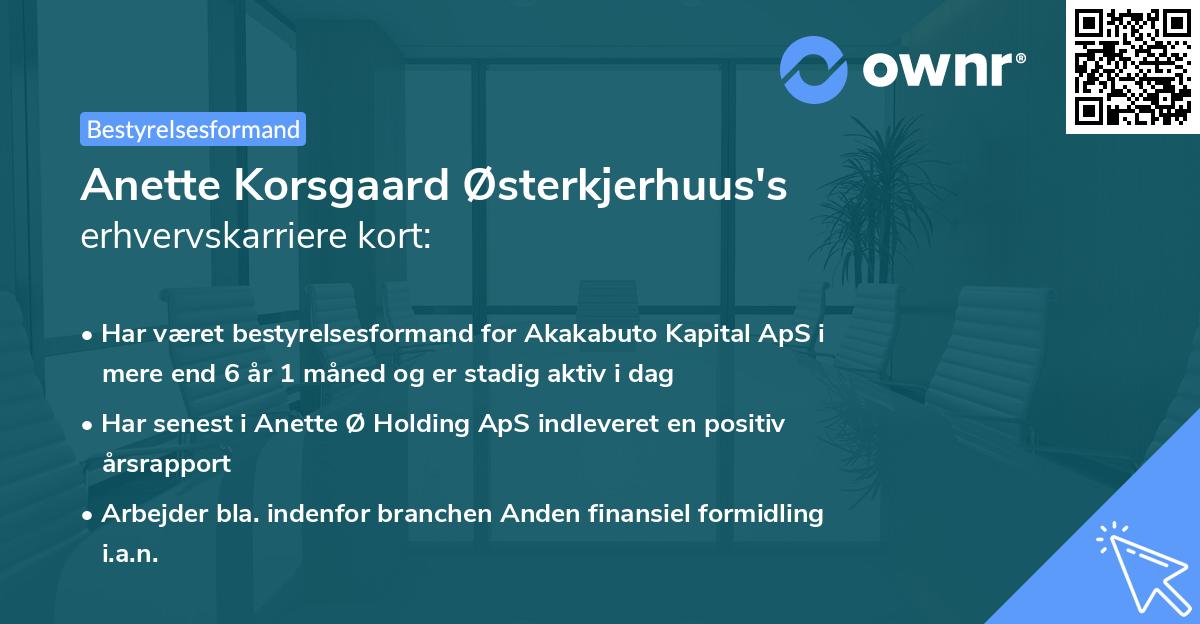 ownr®

Bestyrelsesformand

Anette Korsgaard Østerkjerhuus's erhvervskarriere kort:

• Har været bestyrelsesformand for Akakabuto Kapital ApS i mere end 6 år 1 måned og er stadig aktiv i dag

• Har senest i Anette Ø Holding ApS indleveret en positiv årsrapport

• Arbejder bla. indenfor branchen Anden finansiel formidling i.a.n.